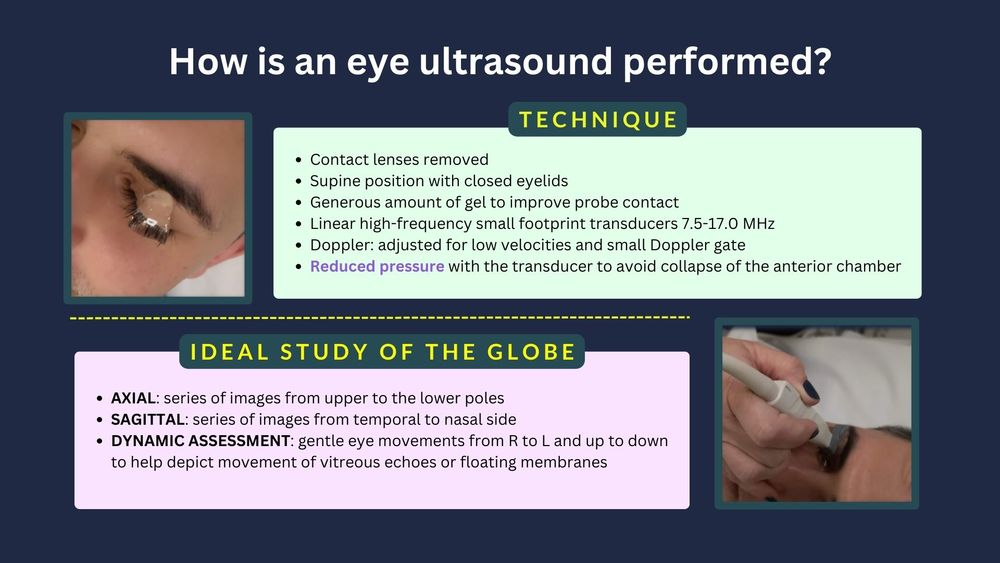 How is an eye ultrasound performed?

TECHNIQUE

- Contact lenses removed
- Supine position with closed eyelids
- Generous amount of gel to improve probe contact
- Linear high-frequency small footprint transducers 7.5-17.0 MHz
- Doppler: adjusted for low velocities and small Doppler gate
- Reduced pressure with the transducer to avoid collapse of the anterior chamber

IDEAL STUDY OF THE GLOBE

- AXIAL: series of images from upper to the lower poles
- SAGITTAL: series of images from temporal to nasal side
- DYNAMIC ASSESSMENT: gentle eye movements from R to L and up to down to help depict movement of vitreous echoes or floating membranes